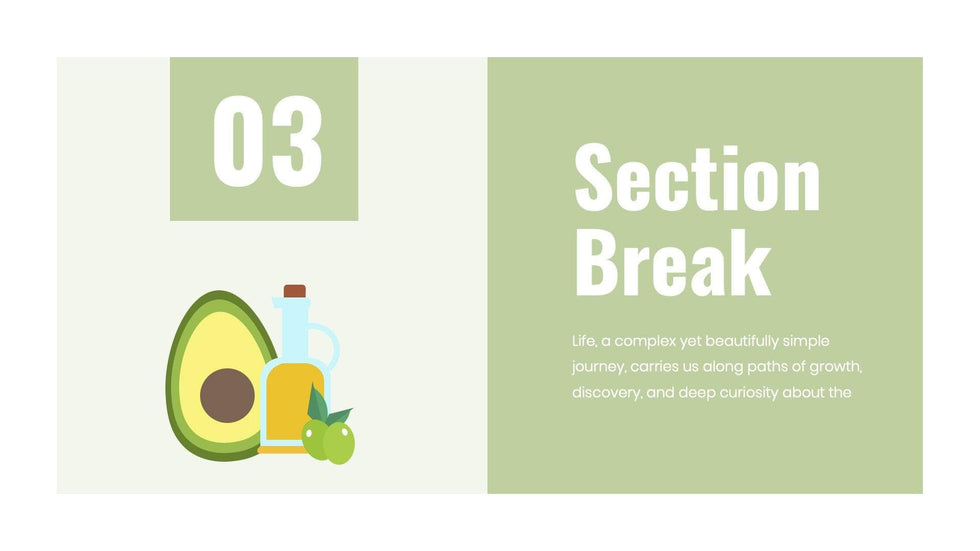 03

Section Break

Life, a complex yet beautifully simple journey, carries us along paths of growth, discovery, and deep curiosity about the